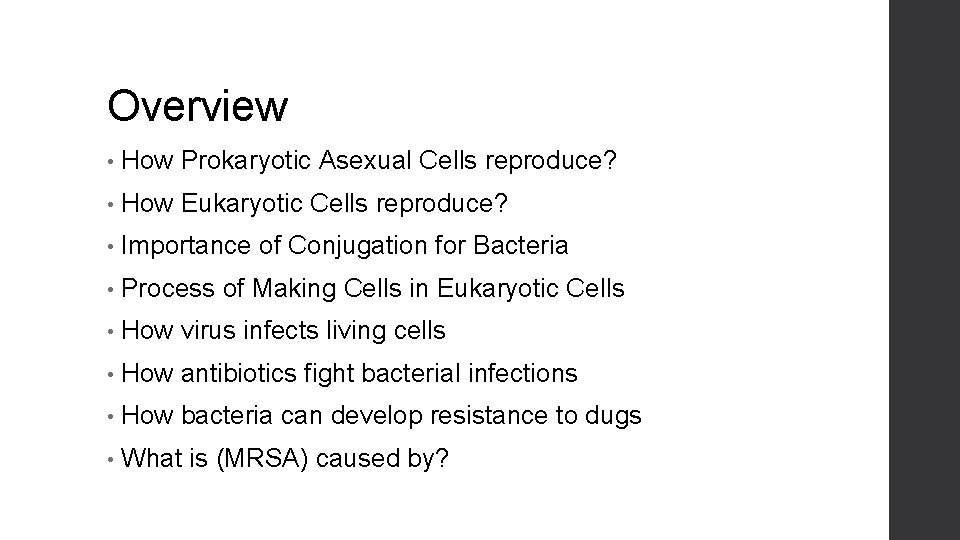 Overview

• How Prokaryotic Asexual Cells reproduce?
• How Eukaryotic Cells reproduce?
• Importance of Conjugation for Bacteria
• Process of Making Cells in Eukaryotic Cells
• How virus infects living cells
• How antibiotics fight bacterial infections
• How bacteria can develop resistance to dugs
• What is (MRSA) caused by?